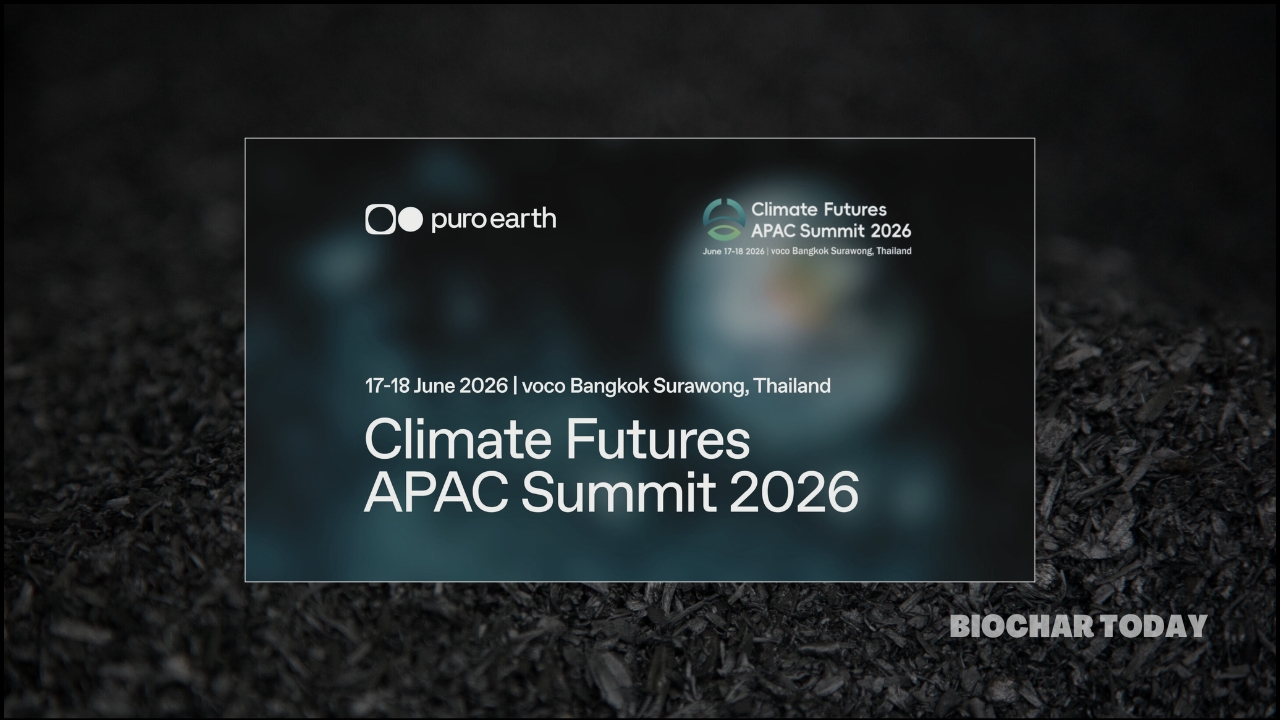 puro earth

Climate Futures APAC Summit 2026
June 17-18 2026 | voco Bangkok Surawong, Thailand

17-18 June 2026 | voco Bangkok Surawong, Thailand

Climate Futures APAC Summit 2026

BIOCHAR TODAY